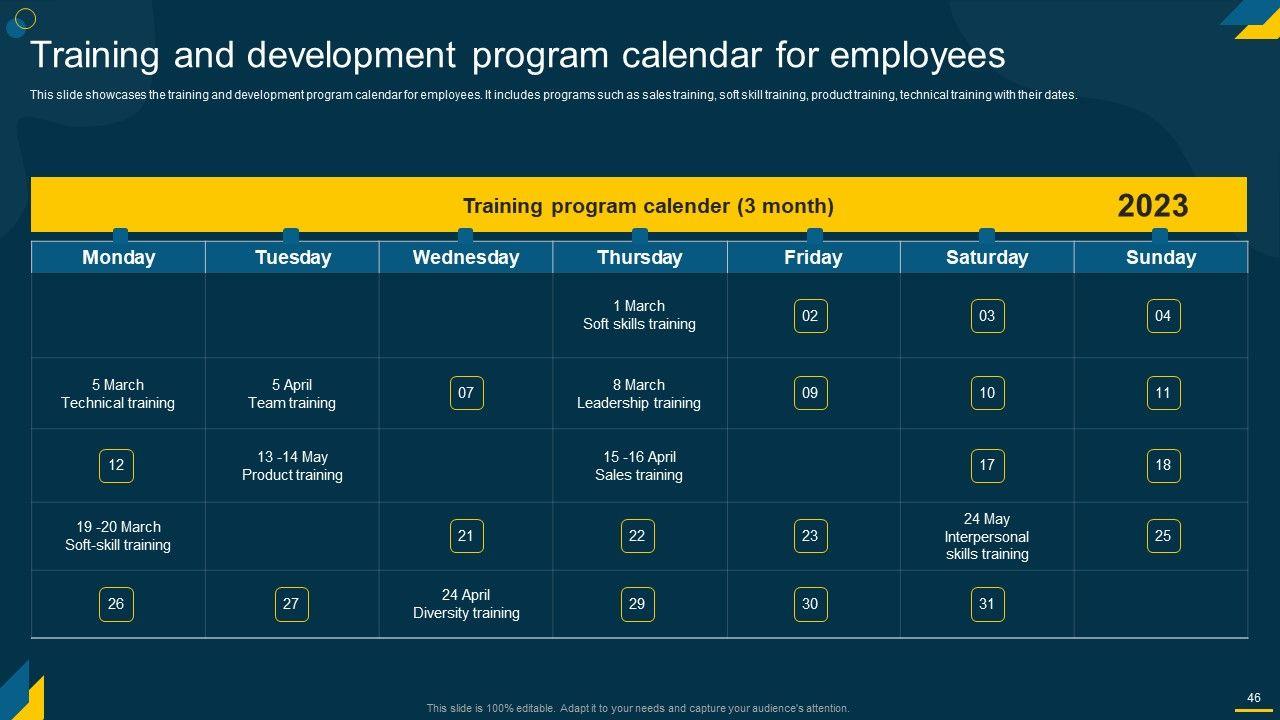 Training and development program calendar for employees

This slide showcases the training and development program calendar for employees. It includes programs such as sales training, soft skill training, product training, technical training with their dates.

Training program calender (3 month)

2023

| Monday | Tuesday | Wednesday | Thursday | Friday | Saturday | Sunday |
|---|---|---|---|---|---|---|
| | | | 1 March Soft skills training | 02 | 03 | 04 |
| 5 March Technical training | 5 April Team training | 07 | 8 March Leadership training | 09 | 10 | 11 |
| 12 | 13 -14 May Product training | | 15 -16 April Sales training | | 17 | 18 |
| 19 -20 March Soft-skill training | | 21 | 22 | 23 | 24 May Interpersonal skills training | 25 |
| 26 | 27 | 24 April Diversity training | 29 | 30 | 31 | |

This slide is 100% editable. Adapt it to your needs and capture your audience's attention.

46